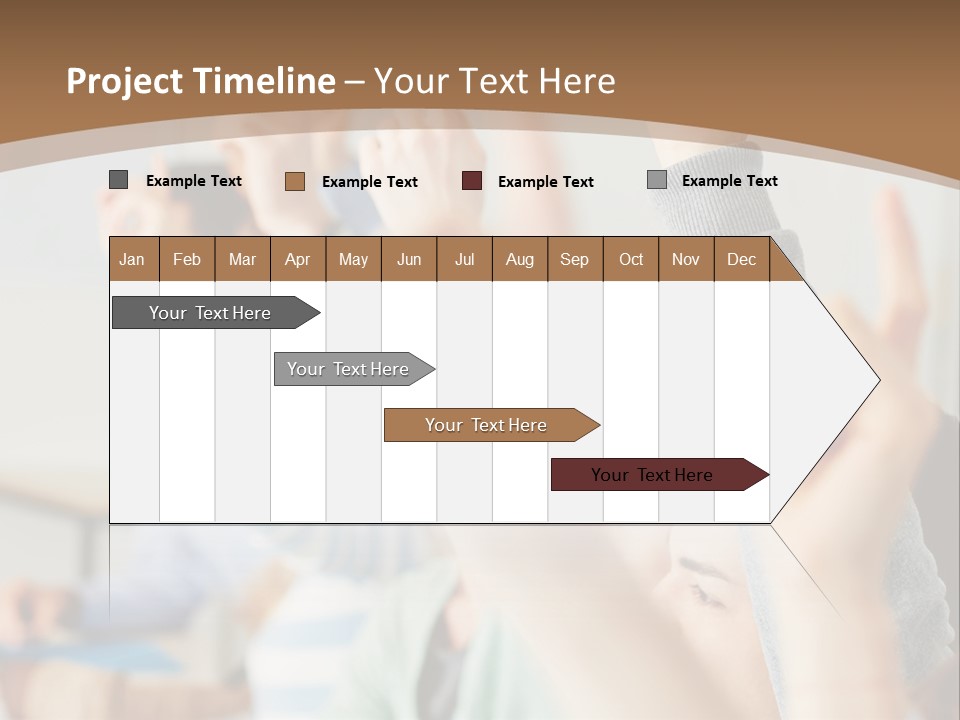 Project Timeline – Your Text Here

Example Text Example Text Example Text Example Text

| Jan | Feb | Mar | Apr | May | Jun | Jul | Aug | Sep | Oct | Nov | Dec |
|---|---|---|---|---|---|---|---|---|---|---|---|

Your Text Here

Your Text Here

Your Text Here

Your Text Here